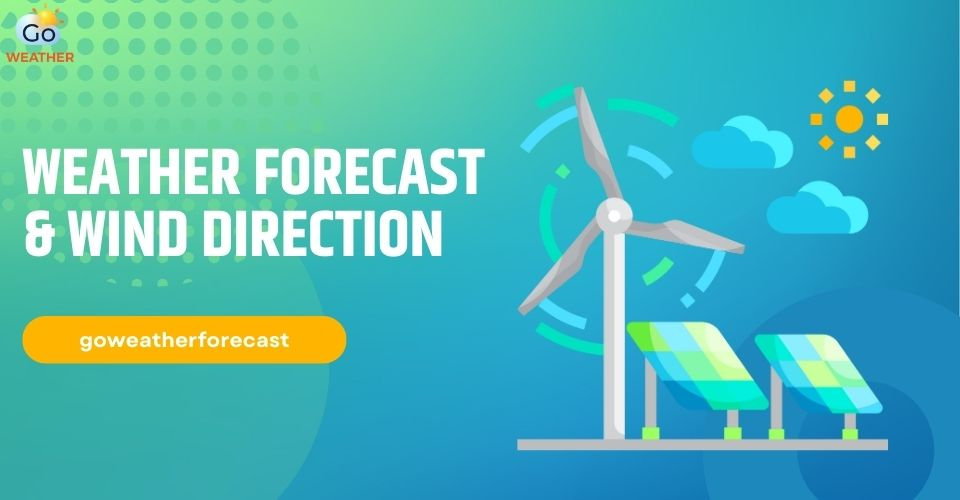 Go
WEATHER

WEATHER FORECAST & WIND DIRECTION

goweatherforecast